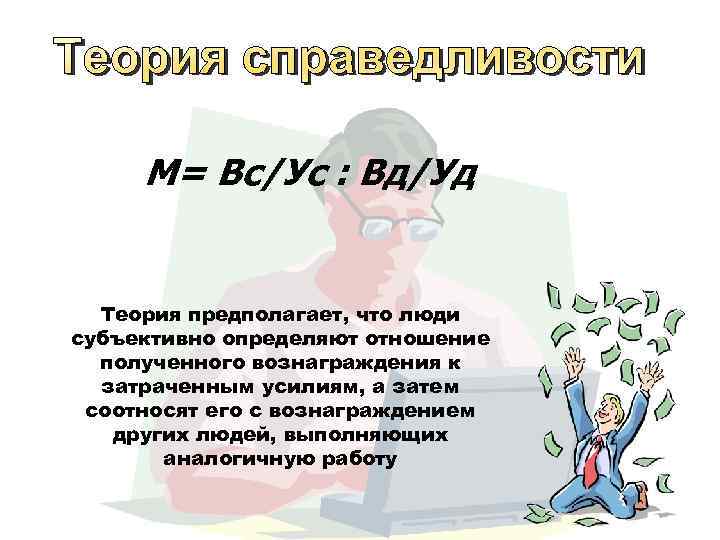 Теория справедливости

М= Вс/Ус : Вд/Уд

Теория предполагает, что люди субъективно определяют отношение полученного вознаграждения к затраченным усилиям, а затем соотносят его с вознаграждением других людей, выполняющих аналогичную работу